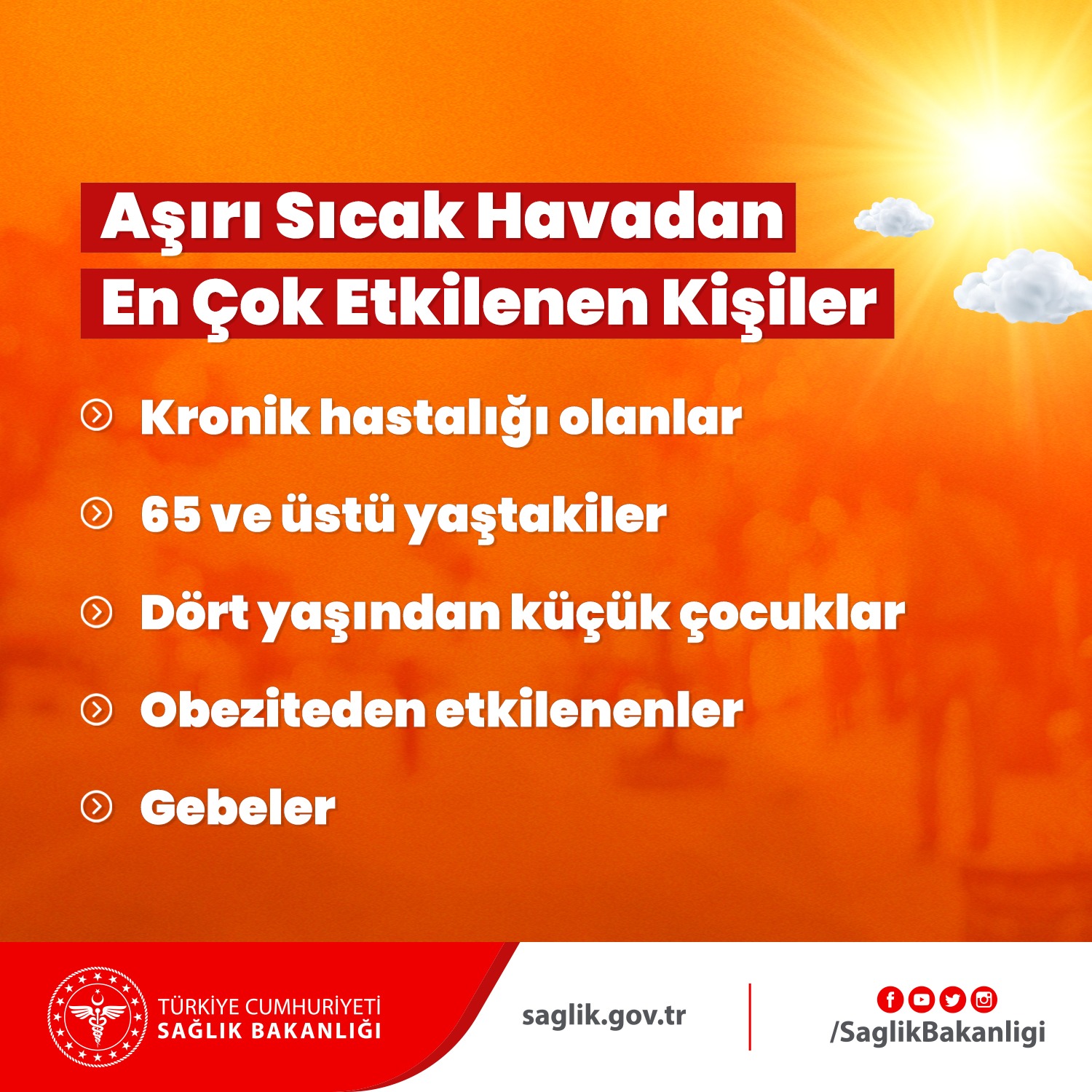 Aşırı Sıcak Havadan
En Çok Etkilenen Kişiler

Kronik hastalığı olanlar

65 ve üstü yaştakiler

Dört yaşından küçük çocuklar

Obeziteden etkilenenler

Gebeler

TÜRKİYE CUMHURİYETİ
SAĞLIK BAKANLIĞI

saglik.gov.tr

/SaglikBakanligi